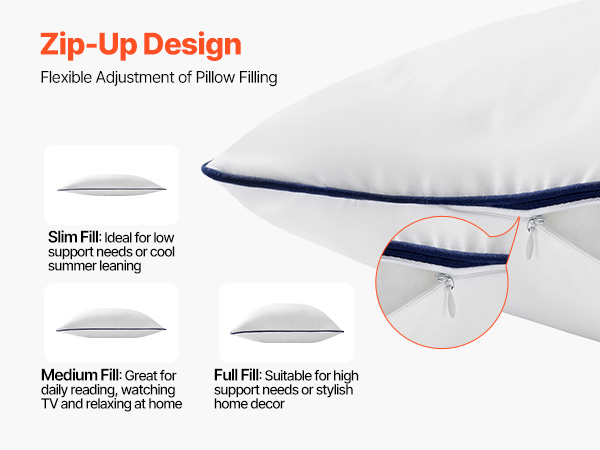 Zip-Up Design

Flexible Adjustment of Pillow Filling

Slim Fill: Ideal for low support needs or cool summer leaning

Medium Fill: Great for daily reading, watching TV and relaxing at home

Full Fill: Suitable for high support needs or stylish home decor